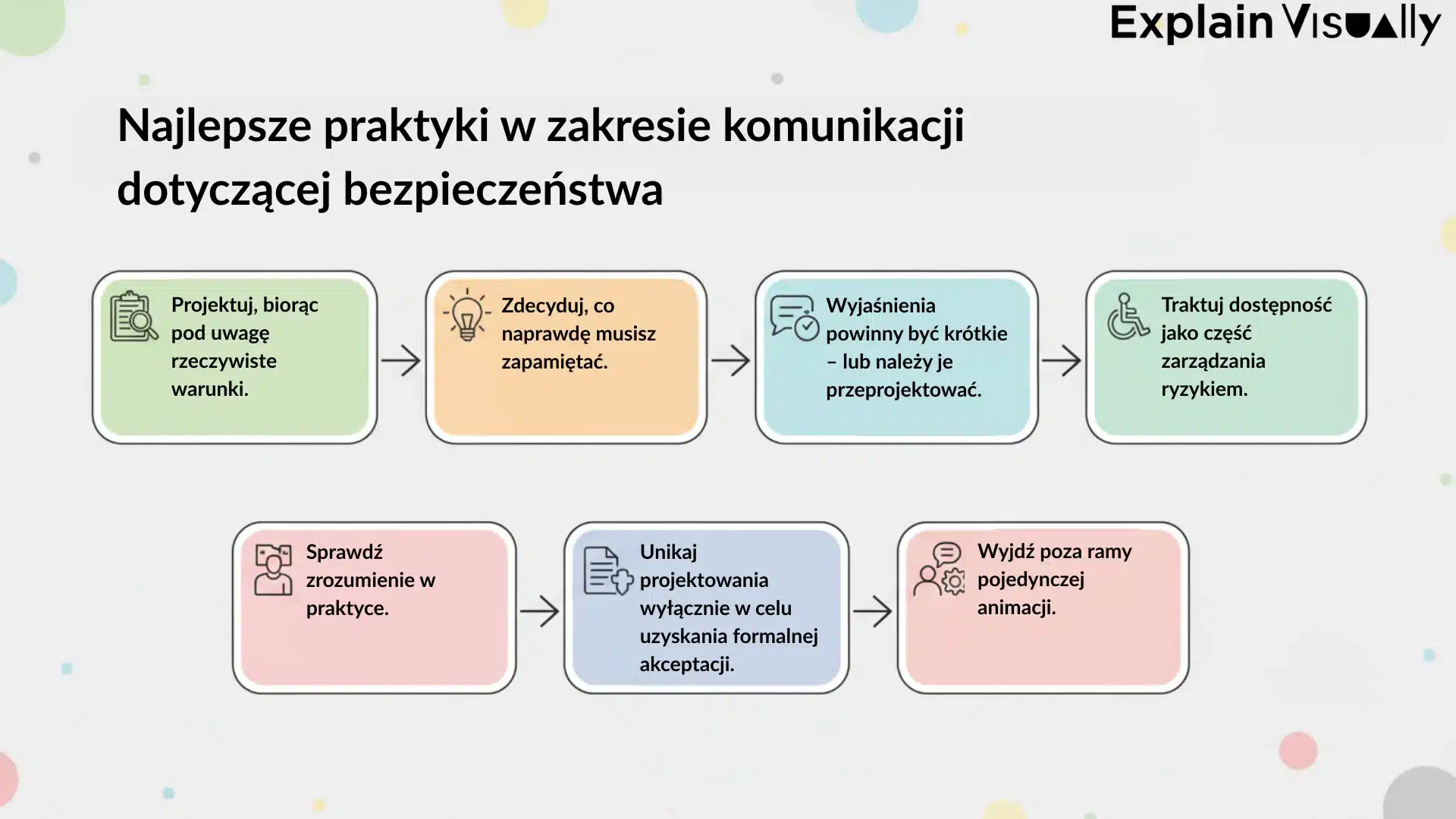 Explain Visually

Najlepsze praktyki w zakresie komunikacji dotyczącej bezpieczeństwa

Projektuj, biorąc pod uwagę rzeczywiste warunki.

Zdecyduj, co naprawdę musisz zapamiętać.

Wyjaśnienia powinny być krótkie – lub należy je przeprojektować.

Traktuj dostępność jako część zarządzania ryzykiem.

Sprawdź zrozumienie w praktyce.

Unikaj projektowania wyłącznie w celu uzyskania formalnej akceptacji.

Wyjdź poza ramy pojedynczej animacji.